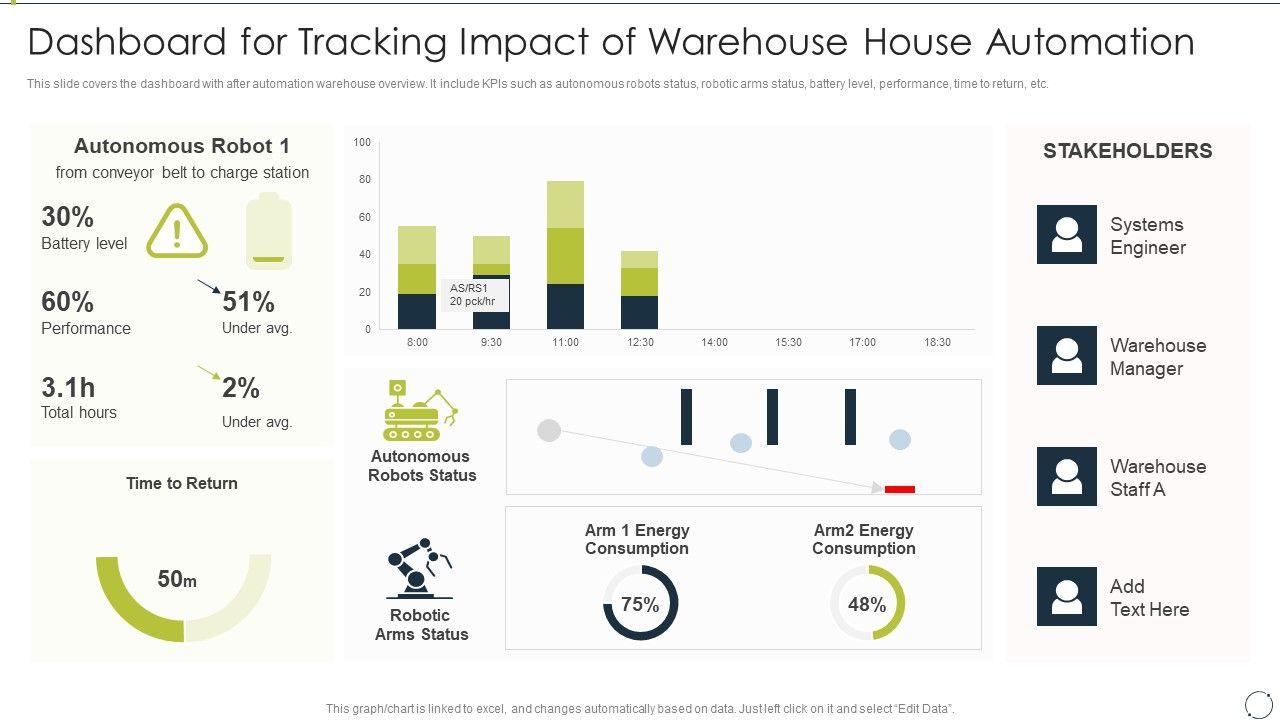 Dashboard for Tracking Impact of Warehouse House Automation

This slide covers the dashboard with after automation warehouse overview. It include KPIs such as autonomous robots status, robotic arms status, battery level, performance, time to return, etc.

Autonomous Robot 1
from conveyor belt to charge station

30%
Battery level

60%
Performance

51%
Under avg.

3.1h
Total hours

2%
Under avg.

Time to Return

50m

100
80
60
40
20
0

AS/RS1
20 pck/hr

8:00
9:30
11:00
12:30
14:00
15:30
17:00
18:30

Autonomous Robots Status

Robotic Arms Status

Arm 1 Energy Consumption

75%

Arm2 Energy Consumption

48%

STAKEHOLDERS

Systems Engineer

Warehouse Manager

Warehouse Staff A

Add Text Here

This graph/chart is linked to excel, and changes automatically based on data. Just left click on it and select "Edit Data".